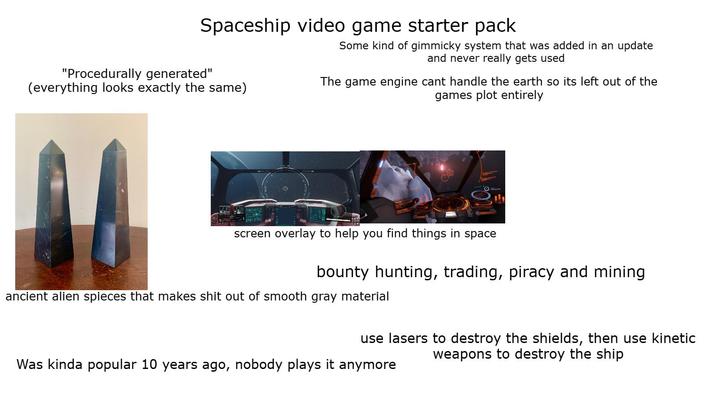 Spaceship video game starter pack

Some kind of gimmicky system that was added in an update and never really gets used

"Procedurally generated" (everything looks exactly the same)

The game engine cant handle the earth so its left out of the games plot entirely

screen overlay to help you find things in space

bounty hunting, trading, piracy and mining

ancient alien spieces that makes shit out of smooth gray material

use lasers to destroy the shields, then use kinetic weapons to destroy the ship

Was kinda popular 10 years ago, nobody plays it anymore